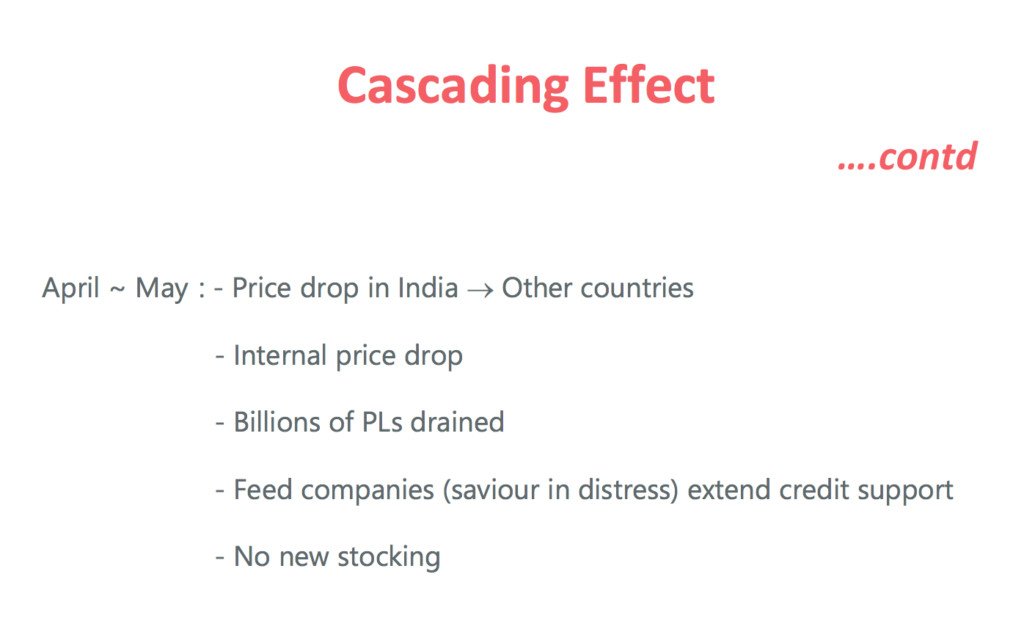 Cascading Effect

….contd

April ~ May : - Price drop in India → Other countries

- Internal price drop

- Billions of PLs drained

- Feed companies (saviour in distress) extend credit support

- No new stocking